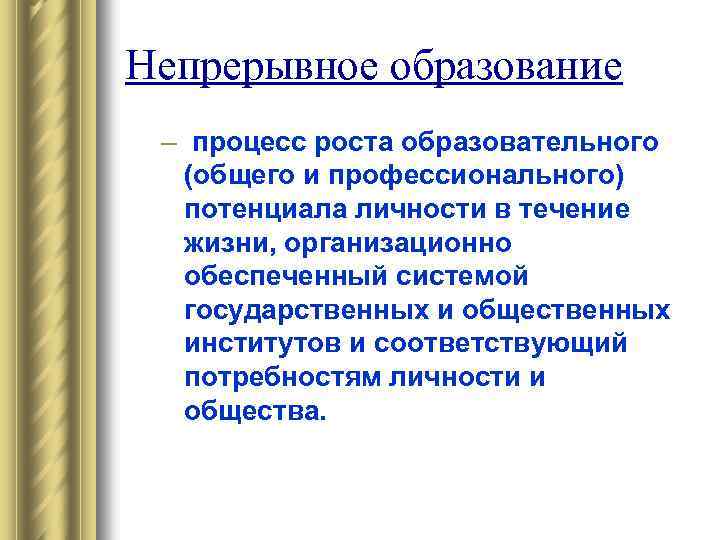 Непрерывное образование

– процесс роста образовательного (общего и профессионального) потенциала личности в течение жизни, организационно обеспеченный системой государственных и общественных институтов и соответствующий потребностям личности и общества.